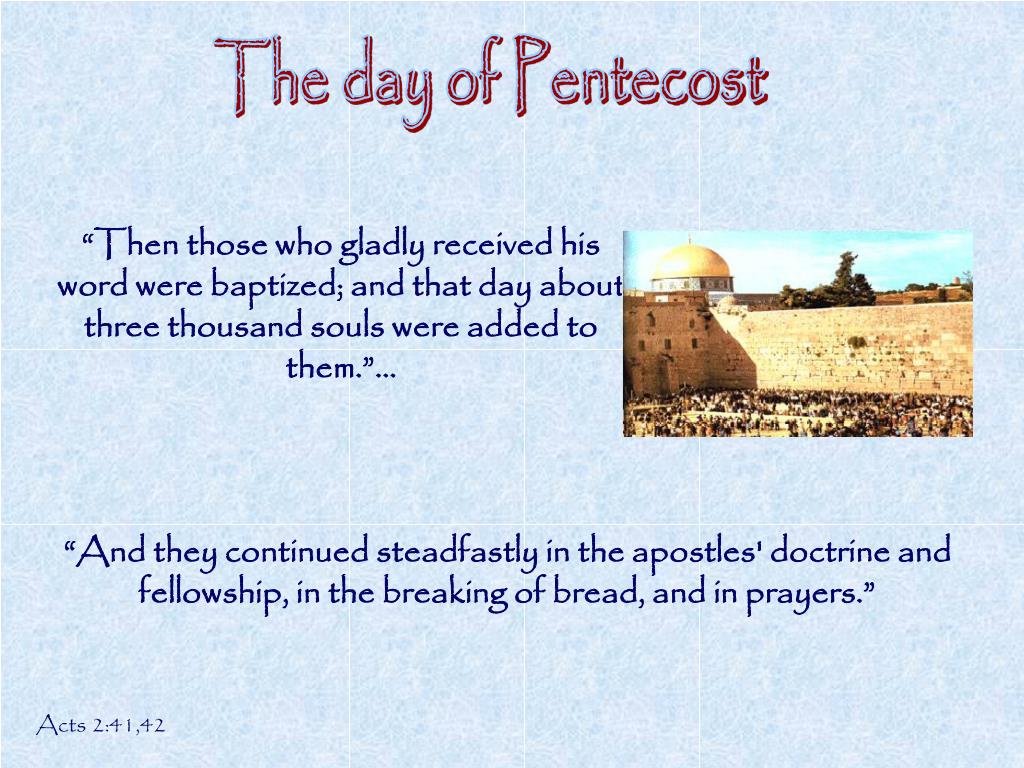 The day of Pentecost

“Then those who gladly received his word were baptized; and that day about three thousand souls were added to them.”…

“And they continued steadfastly in the apostles' doctrine and fellowship, in the breaking of bread, and in prayers.”

Acts 2:41,42